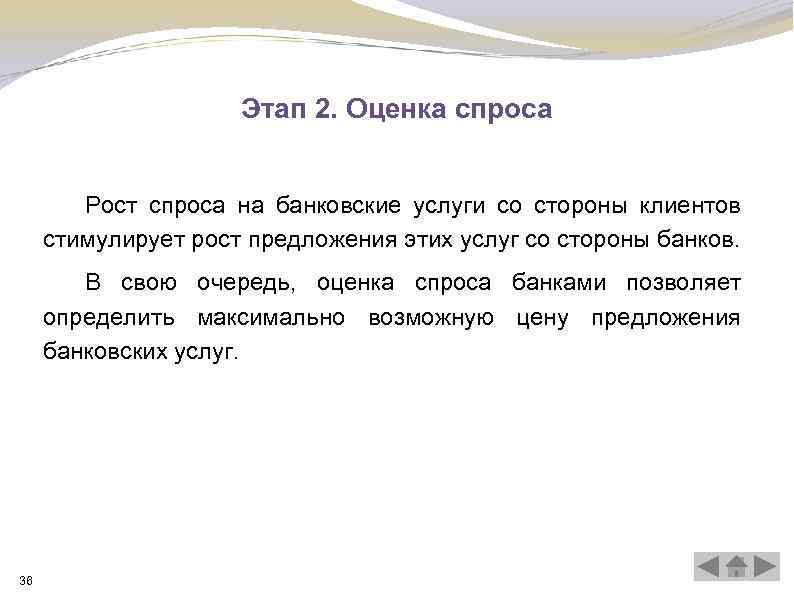 Этап 2. Оценка спроса

Рост спроса на банковские услуги со стороны клиентов стимулирует рост предложения этих услуг со стороны банков.

В свою очередь, оценка спроса банками позволяет определить максимально возможную цену предложения банковских услуг.

36